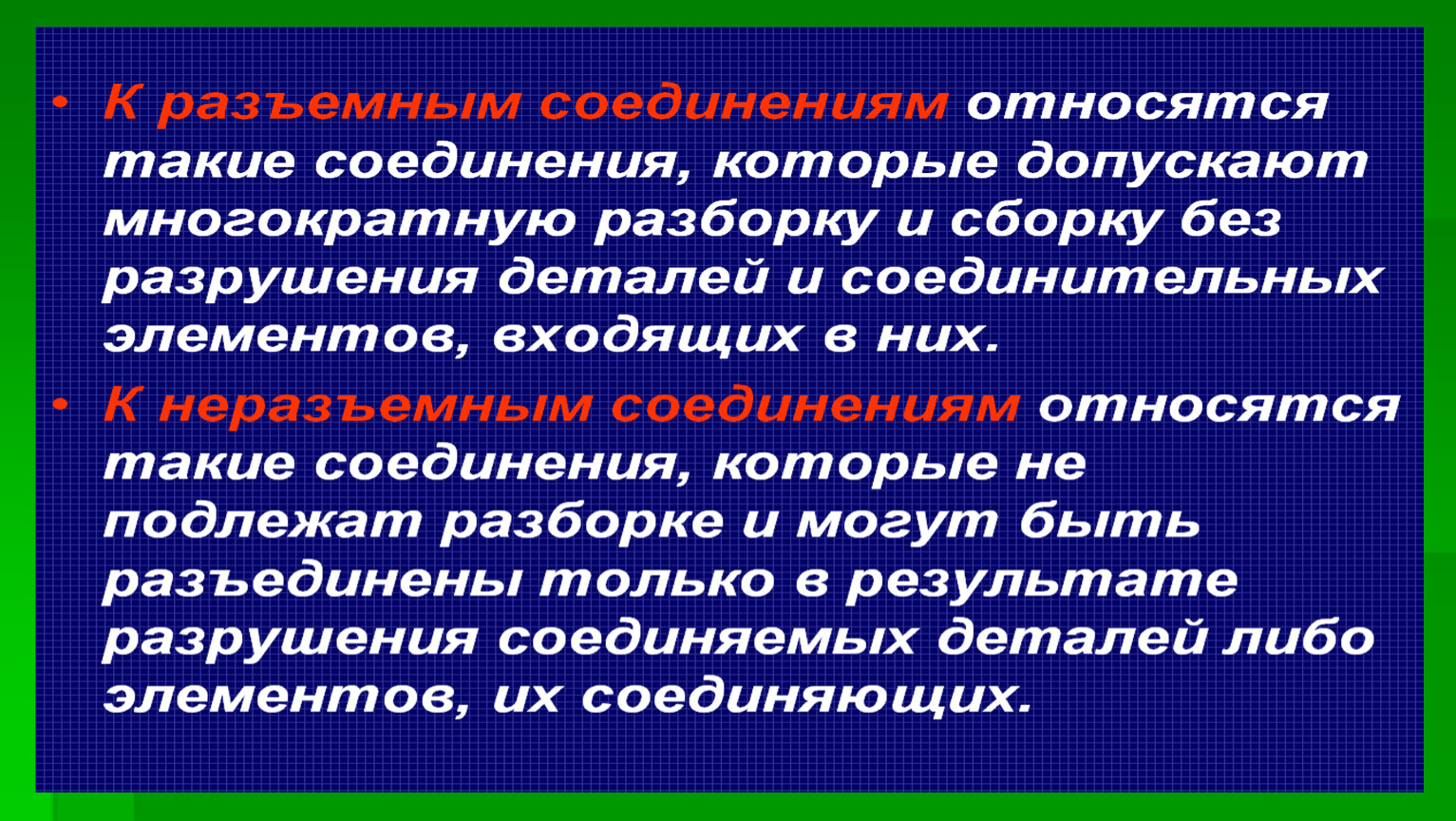 • К разъемным соединениям относятся такие соединения, которые допускают многократную разборку и сборку без разрушения деталей и соединительных элементов, входящих в них.

• К неразъемным соединениям относятся такие соединения, которые не подлежат разборке и могут быть разъединены только в результате разрушения соединяемых деталей либо элементов, их соединяющих.